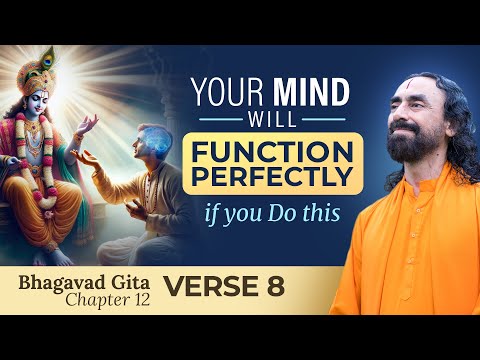 YOUR MIND
WILL
FUNCTION PERFECTLY
if you Do this

Bhagavad Gita
Chapter 12
VERSE 8